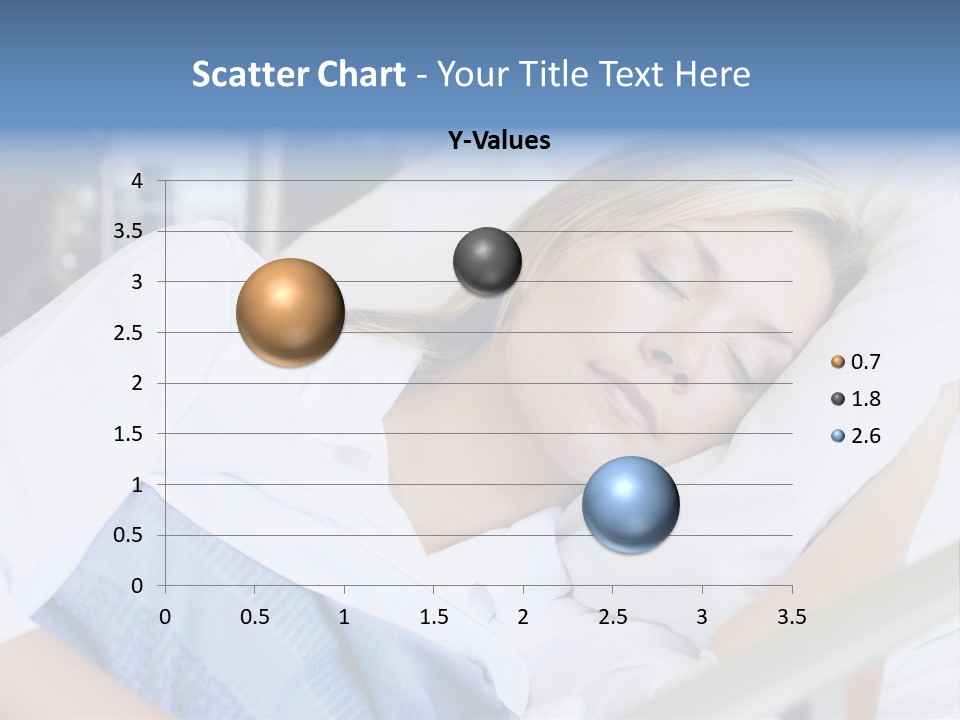 Scatter Chart - Your Title Text Here

Y-Values

4
3.5
3
2.5
2
1.5
1
0.5
0

0 0.5 1 1.5 2 2.5 3 3.5

0.7
1.8
2.6